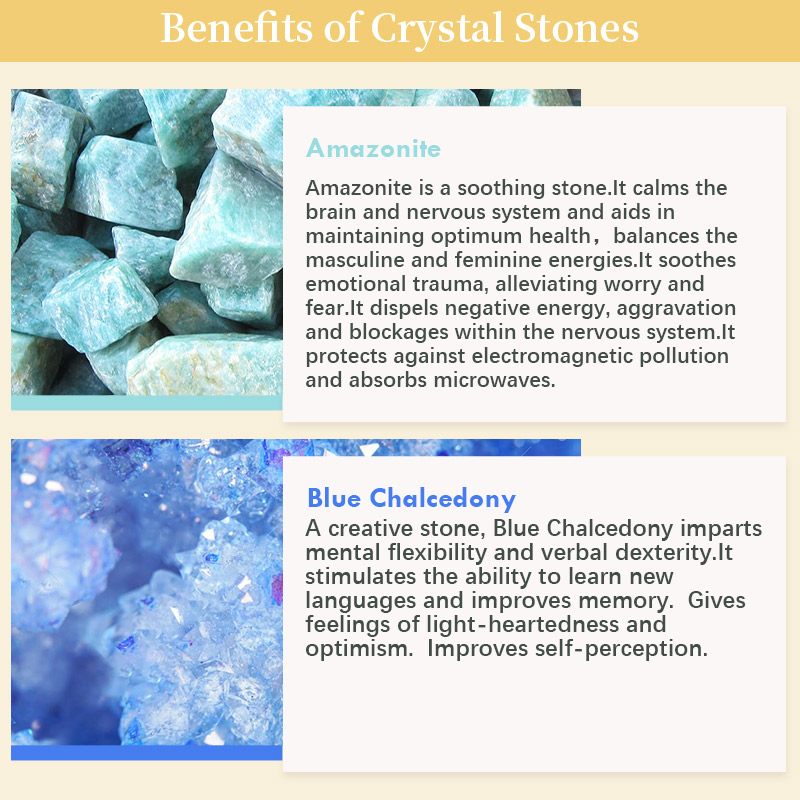 Benefits of Crystal Stones

Amazonite

Amazonite is a soothing stone.It calms the brain and nervous system and aids in maintaining optimum health，balances the masculine and feminine energies.It soothes emotional trauma, alleviating worry and fear.It dispels negative energy, aggravation and blockages within the nervous system.It protects against electromagnetic pollution and absorbs microwaves.

Blue Chalcedony

A creative stone, Blue Chalcedony imparts mental flexibility and verbal dexterity.It stimulates the ability to learn new languages and improves memory. Gives feelings of light-heartedness and optimism. Improves self-perception.